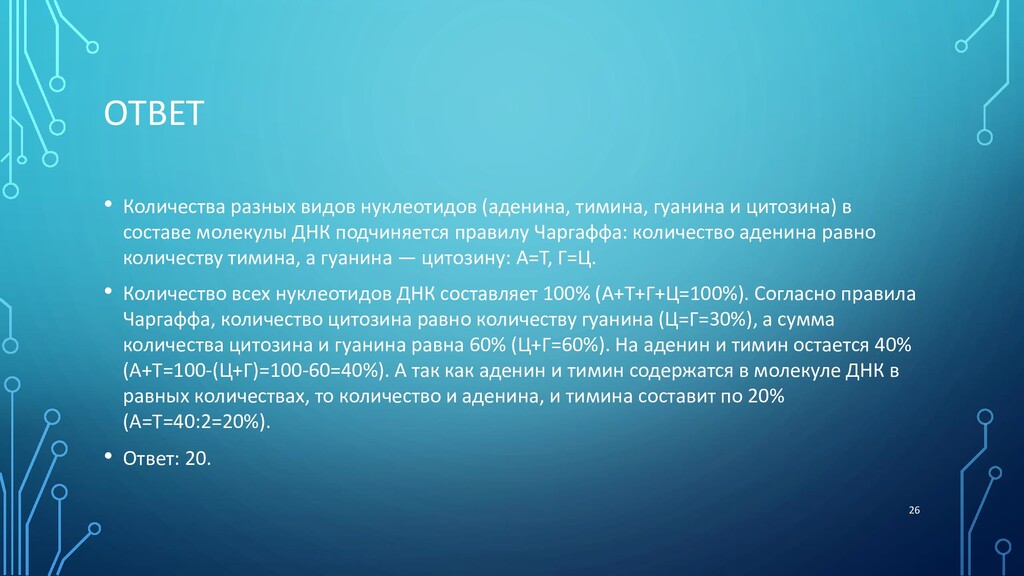 ОТВЕТ

• Количества разных видов нуклеотидов (аденина, тимина, гуанина и цитозина) в составе молекулы ДНК подчиняется правилу Чаргаффа: количество аденина равно количеству тимина, а гуанина — цитозину: А=Т, Г=Ц.

• Количество всех нуклеотидов ДНК составляет 100% (А+Т+Г+Ц=100%). Согласно правила Чаргаффа, количество цитозина равно количеству гуанина (Ц=Г=30%), а сумма количества цитозина и гуанина равна 60% (Ц+Г=60%). На аденин и тимин остается 40% (А+Т=100-(Ц+Г)=100-60=40%). А так как аденин и тимин содержатся в молекуле ДНК в равных количествах, то количество и аденина, и тимина составит по 20% (А=Т=40:2=20%).

• Ответ: 20.

26